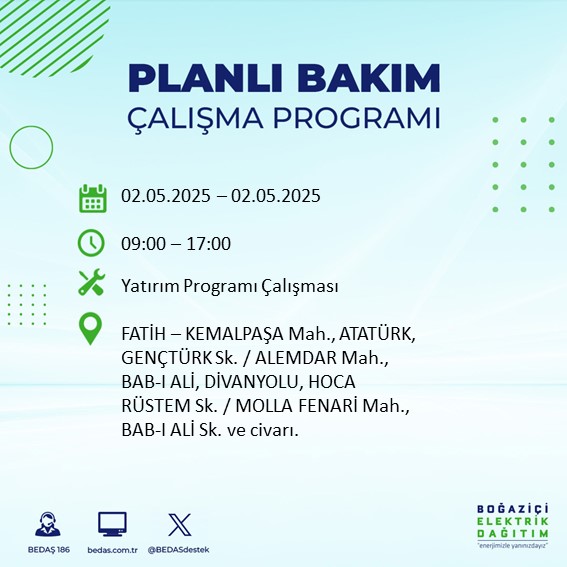 PLANLI BAKIM
ÇALIŞMA PROGRAMI

02.05.2025 – 02.05.2025

09:00 – 17:00

Yatırım Programı Çalışması

FATİH – KEMALPAŞA Mah., ATATÜRK, GENÇTÜRK Sk. / ALEMDAR Mah., BAB-I ALİ, DİVANYOLU, HOCA RÜSTEM Sk. / MOLLA FENARİ Mah., BAB-I ALİ Sk. ve civarı.

BEDAŞ 186
bedas.com.tr
@BEDASdestek

BOĞAZİÇİ
ELEKTRİK
DAĞITIM
"enerjimizle yanınızdayız"